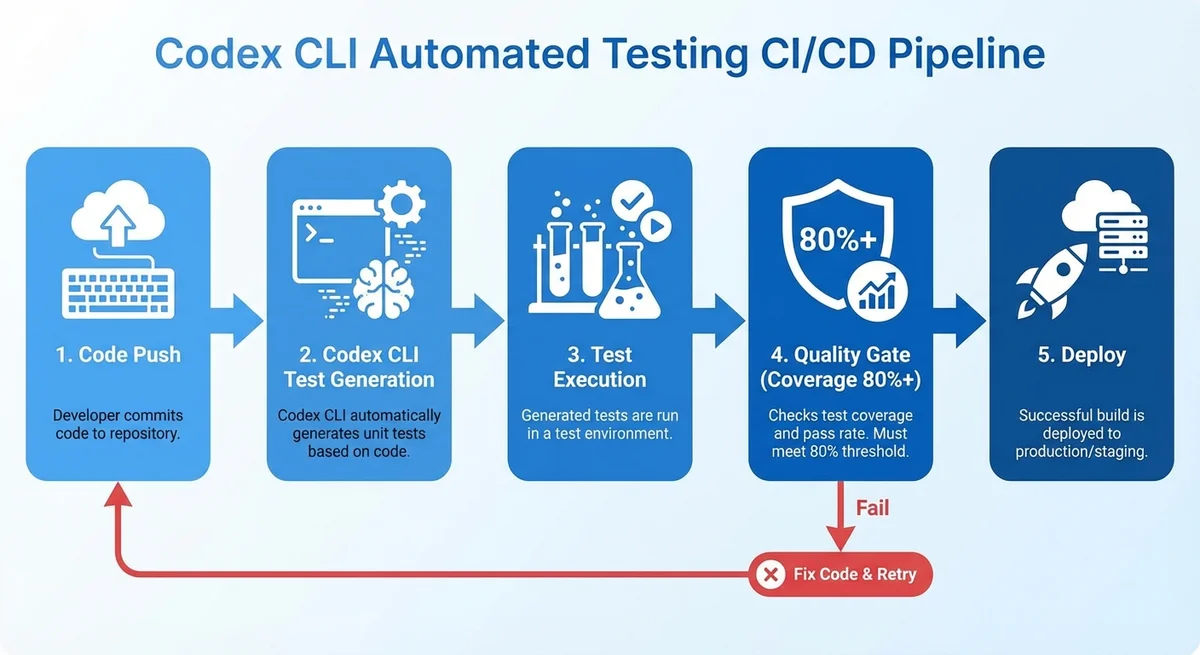 Codex CLI Automated Testing CI/CD Pipeline

1. Code Push

Developer commits code to repository.

2. Codex CLI Test Generation

Codex CLI automatically generates unit tests based on code.

3. Test Execution

Generated tests are run in a test environment.

80%+

4. Quality Gate (Coverage 80%+)

Checks test coverage and pass rate. Must meet 80% threshold.

5. Deploy

Successful build is deployed to production/staging.

Fail

Fix Code & Retry